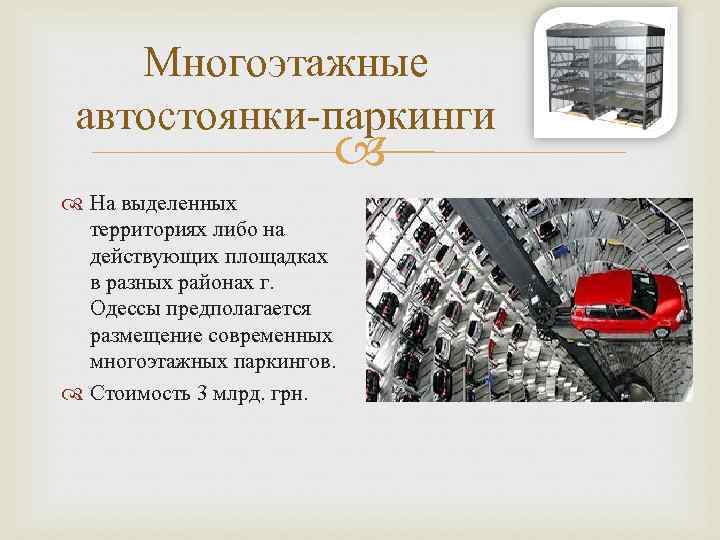 Многоэтажные автостоянки-паркинги

На выделенных территориях либо на действующих площадках в разных районах г. Одессы предполагается размещение современных многоэтажных паркингов.

Стоимость 3 млрд. грн.